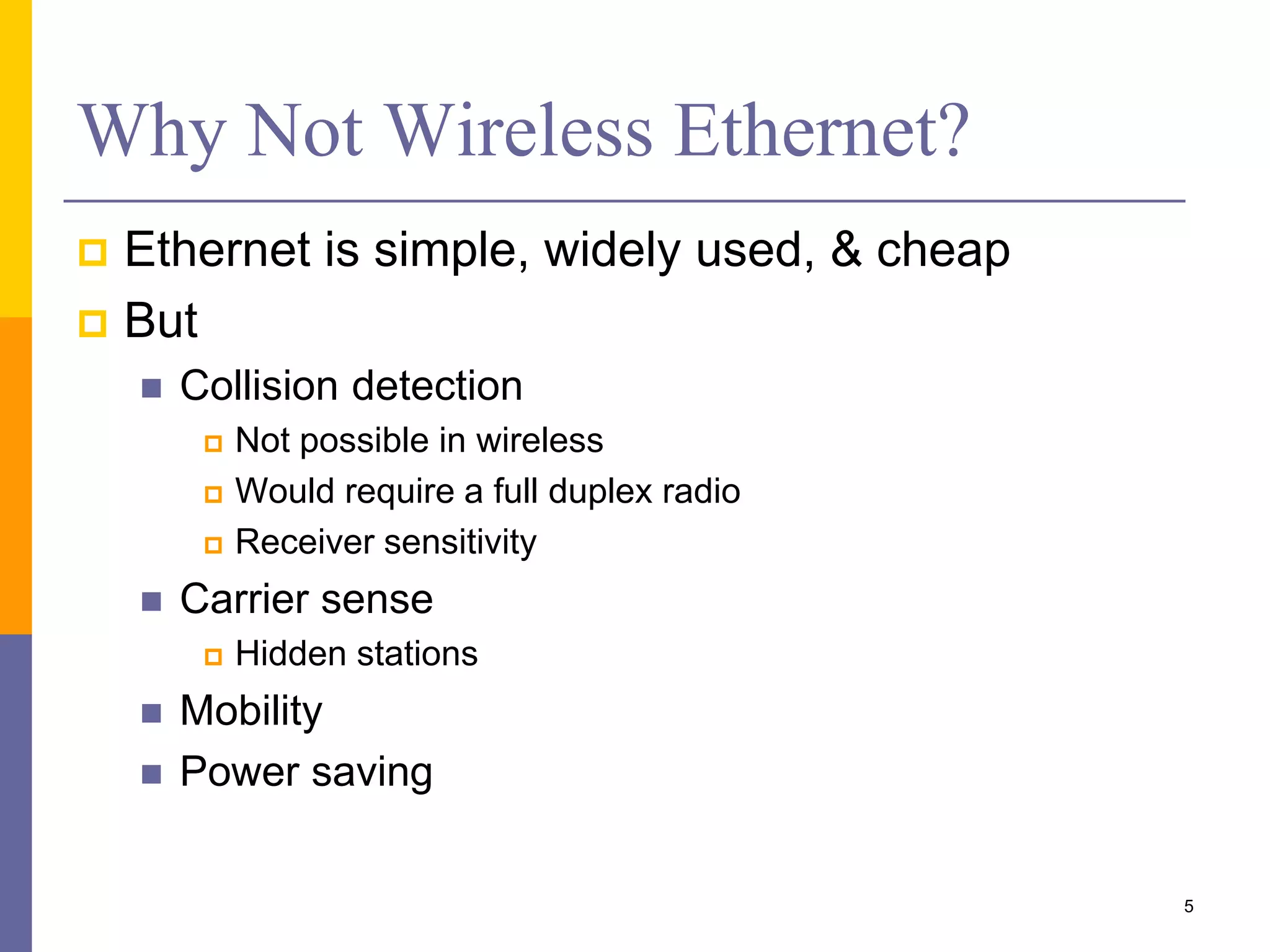 Why Not Wireless Ethernet?

Ethernet is simple, widely used, & cheap

But

Collision detection

Not possible in wireless

Would require a full duplex radio

Receiver sensitivity

Carrier sense

Hidden stations

Mobility

Power saving

5